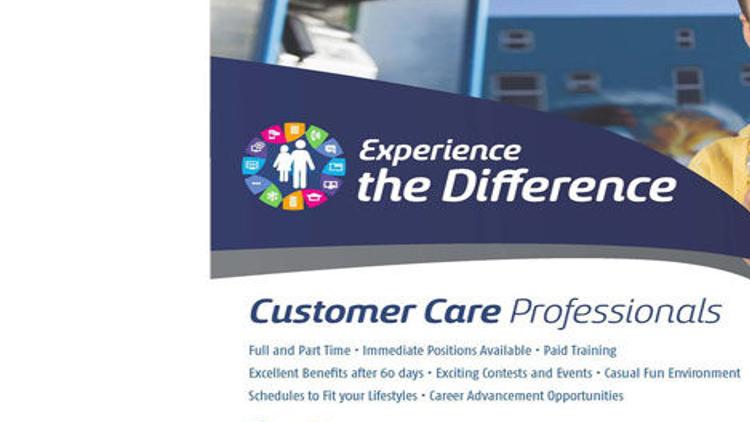 Experience
the Difference

Customer Care Professionals

Full and Part Time • Immediate Positions Available • Paid Training
Excellent Benefits after 60 days • Exciting Contests and Events • Casual Fun Environment
Schedules to Fit your Lifestyles • Career Advancement Opportunities